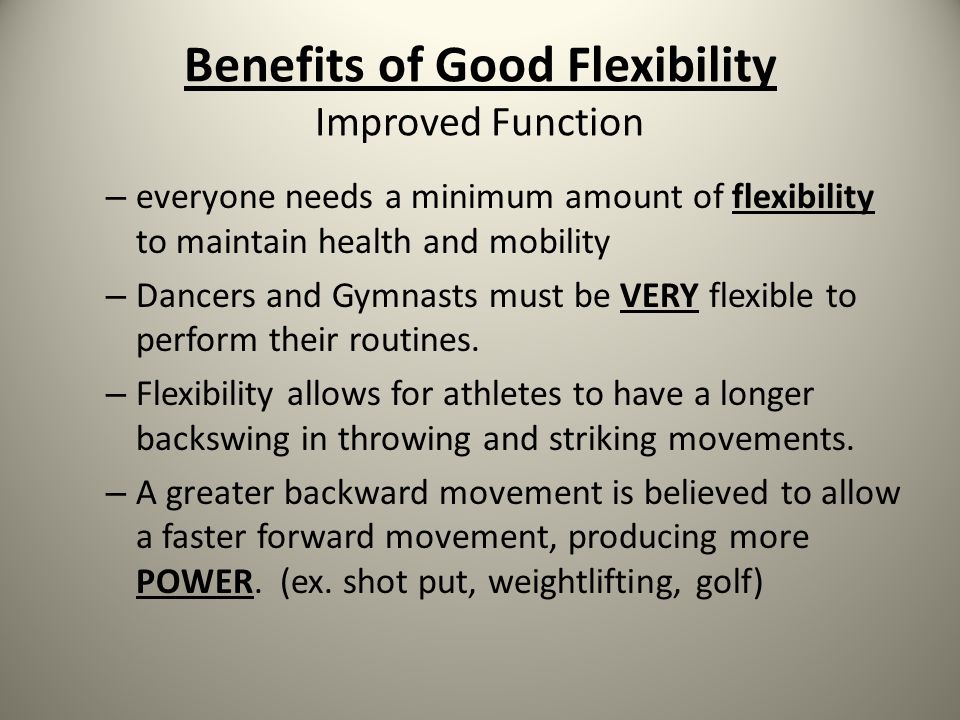 Benefits of Good Flexibility
Improved Function

– everyone needs a minimum amount of flexibility to maintain health and mobility

– Dancers and Gymnasts must be VERY flexible to perform their routines.

– Flexibility allows for athletes to have a longer backswing in throwing and striking movements.

– A greater backward movement is believed to allow a faster forward movement, producing more POWER. (ex. shot put, weightlifting, golf)